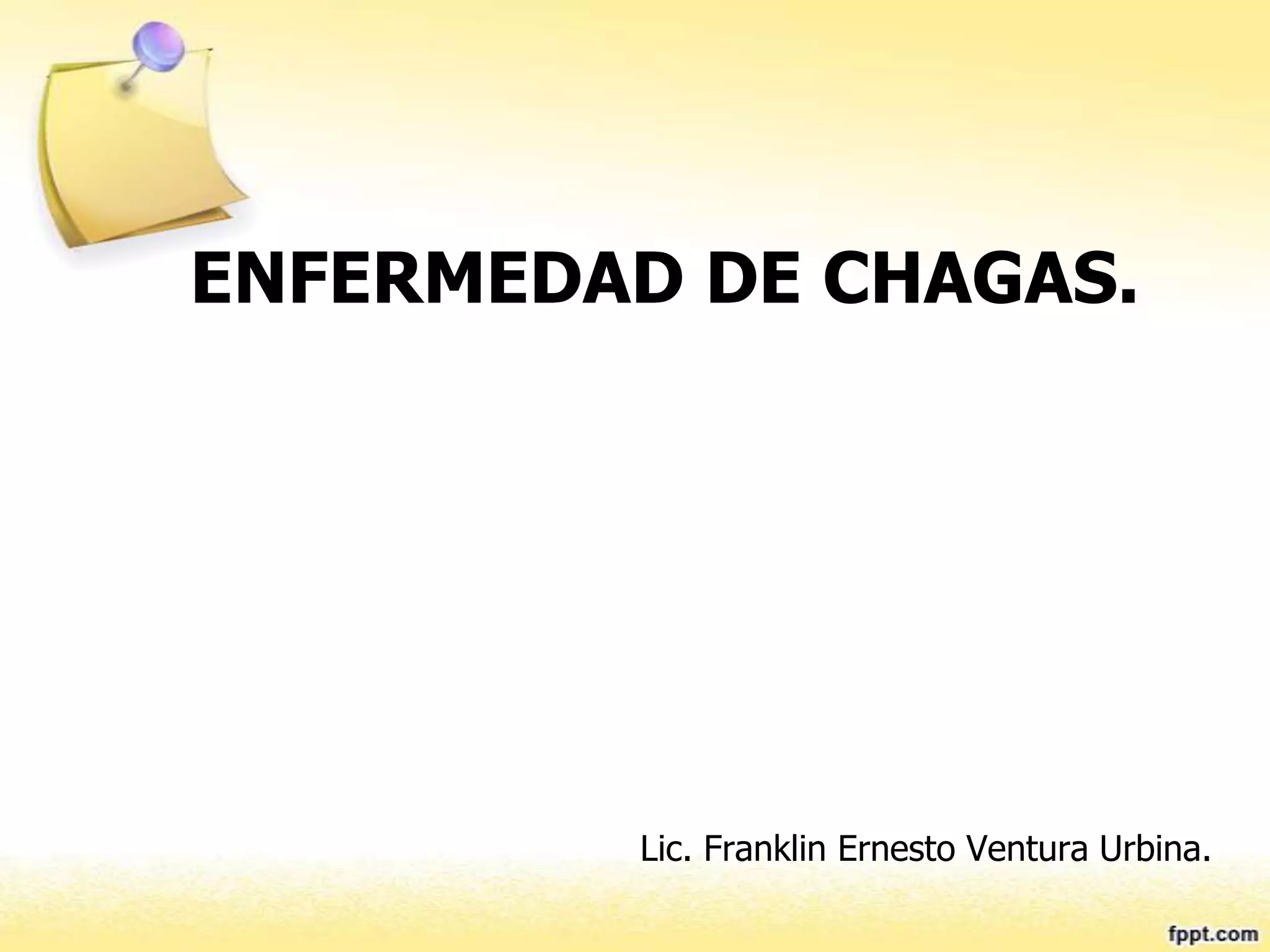 ENFERMEDAD DE CHAGAS.

Lic. Franklin Ernesto Ventura Urbina.

fppt.com